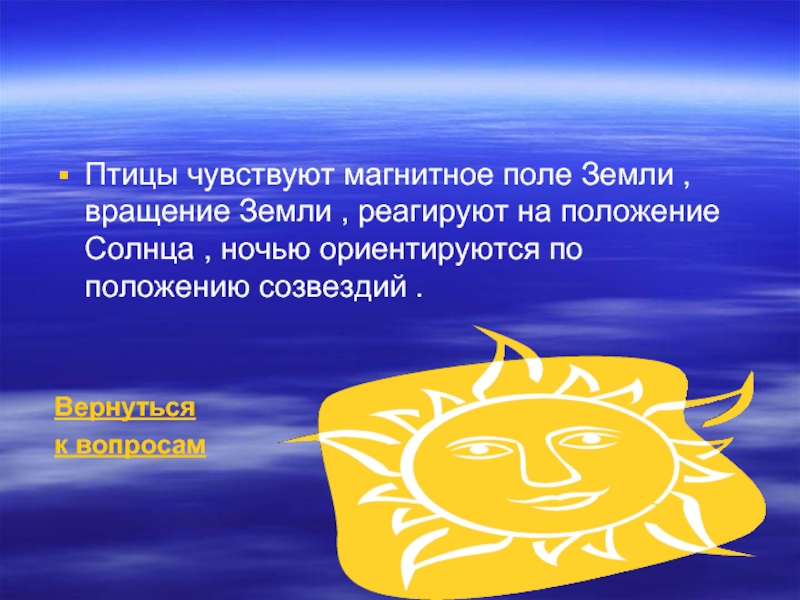 Птицы чувствуют магнитное поле Земли , вращение Земли , реагируют на положение Солнца , ночью ориентируются по положению созвездий .

Вернуться
к вопросам